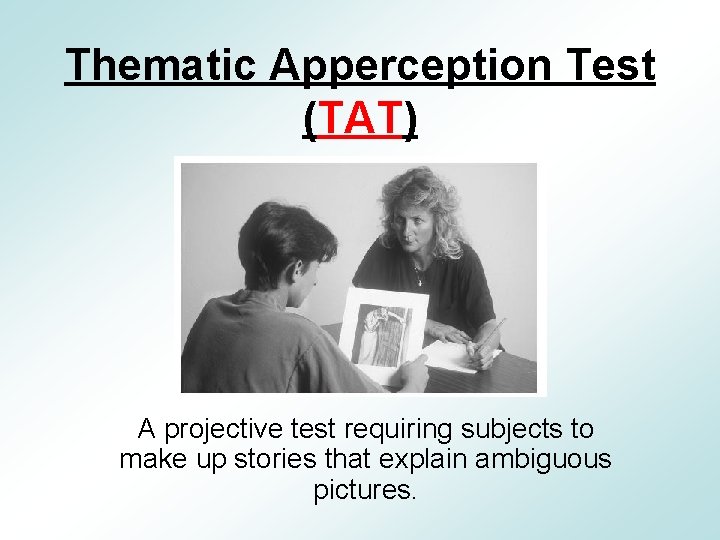 Thematic Apperception Test (TAT)

A projective test requiring subjects to make up stories that explain ambiguous pictures.